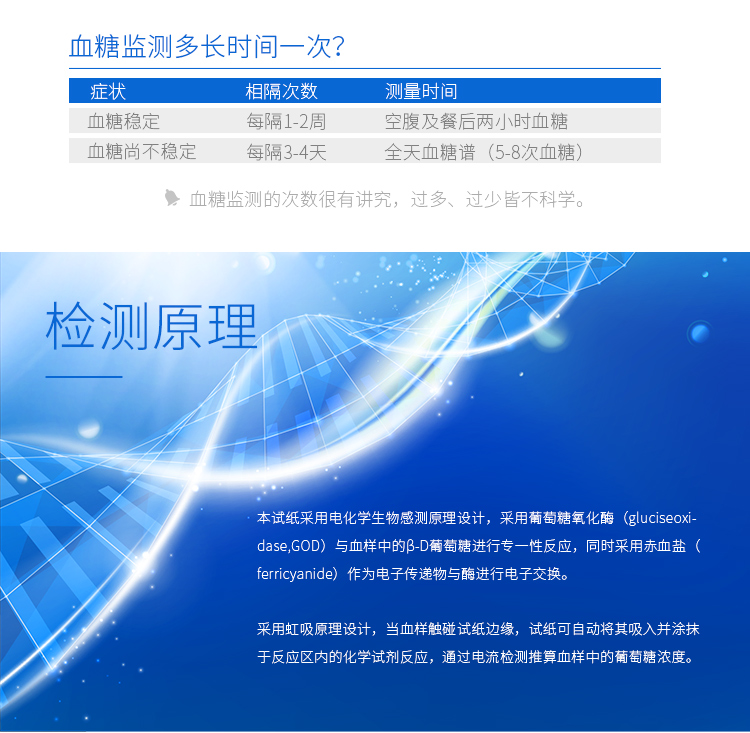 血糖监测多长时间一次?

| 症状 | 相隔次数 | 测量时间 |
|---|---|---|
| 血糖稳定 | 每隔1-2周 | 空腹及餐后两小时血糖 |
| 血糖尚不稳定 | 每隔3-4天 | 全天血糖谱（5-8次血糖） |

血糖监测的次数很有讲究，过多、过少皆不科学。

检测原理

本试纸采用电化学生物感测原理设计，采用葡萄糖氧化酶（gluciseoxidase,GOD）与血样中的β-D葡萄糖进行专一性反应，同时采用赤血盐（ferricyanide）作为电子传递物与酶进行电子交换。

采用虹吸原理设计，当血样触碰试纸边缘，试纸可自动将其吸入并涂抹于反应区内的化学试剂反应，通过电流检测推算血样中的葡萄糖浓度。